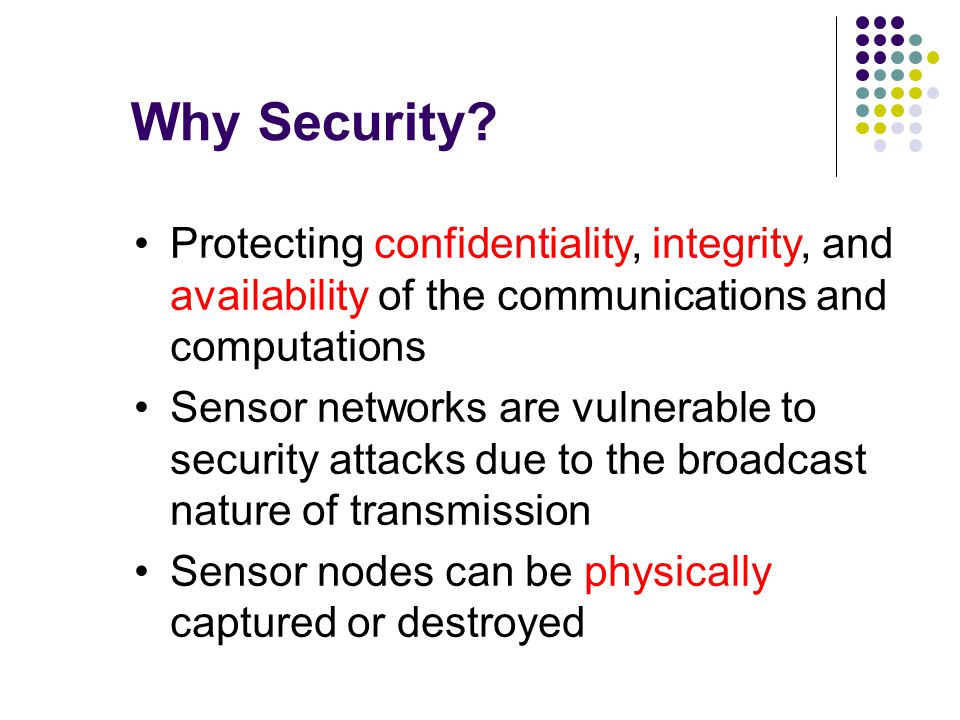 Why Security?

• Protecting confidentiality, integrity, and availability of the communications and computations

• Sensor networks are vulnerable to security attacks due to the broadcast nature of transmission

• Sensor nodes can be physically captured or destroyed